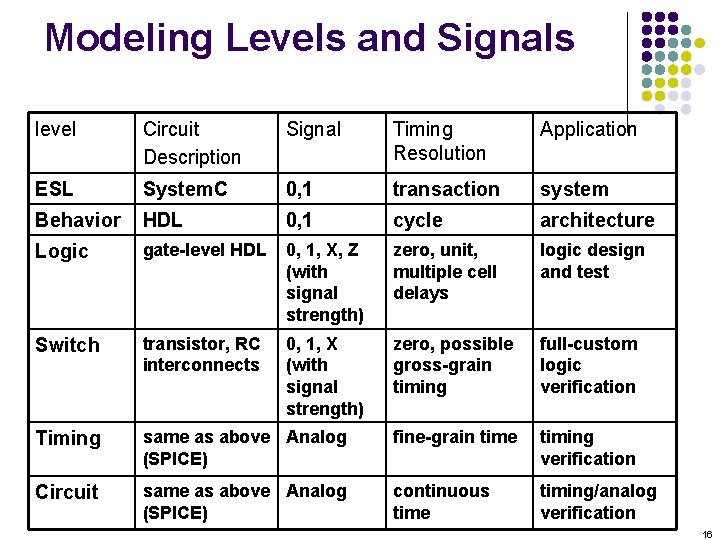 Modeling Levels and Signals

| level | Circuit Description | Signal | Timing Resolution | Application |
|---|---|---|---|---|
| ESL | SystemC | 0,1 | transaction | system |
| Behavior | HDL | 0,1 | cycle | architecture |
| Logic | gate-level HDL | 0, 1, X, Z (with signal strength) | zero, unit, multiple cell delays | logic design and test |
| Switch | transistor, RC interconnects | 0, 1, X (with signal strength) | zero, possible gross-grain timing | full-custom logic verification |
| Timing | same as above (SPICE) | Analog | fine-grain time | timing verification |
| Circuit | same as above (SPICE) | Analog | continuous time | timing/analog verification |

16